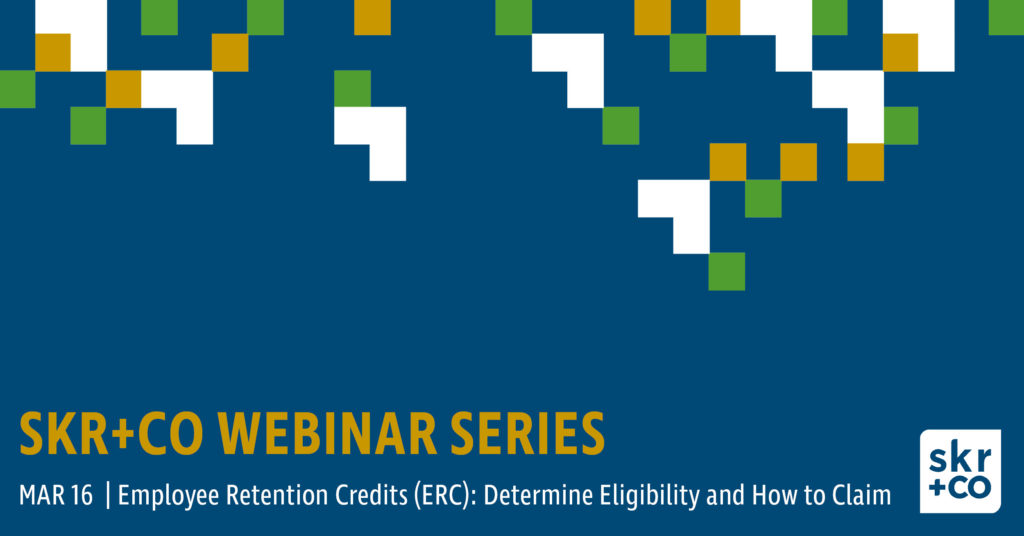 SKR+CO WEBINAR SERIES

MAR 16 | Employee Retention Credits (ERC): Determine Eligibility and How to Claim

skr
+co